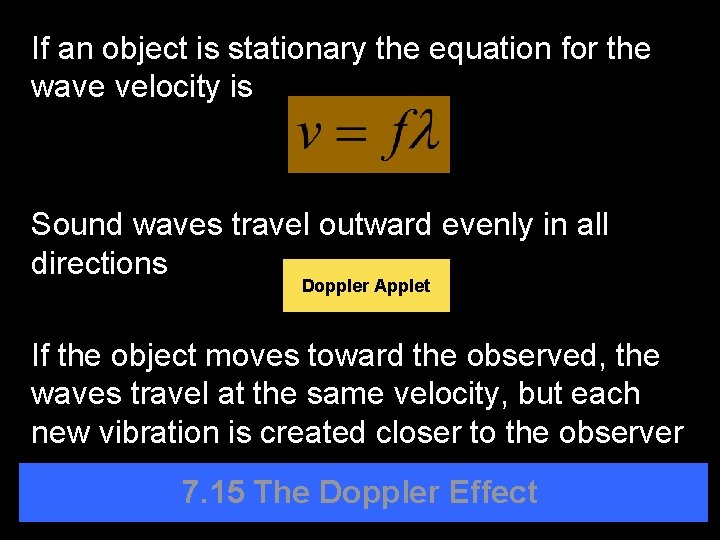 If an object is stationary the equation for the wave velocity is

$v = f\lambda$

Sound waves travel outward evenly in all directions

Doppler Applet

If the object moves toward the observed, the waves travel at the same velocity, but each new vibration is created closer to the observer

7.15 The Doppler Effect